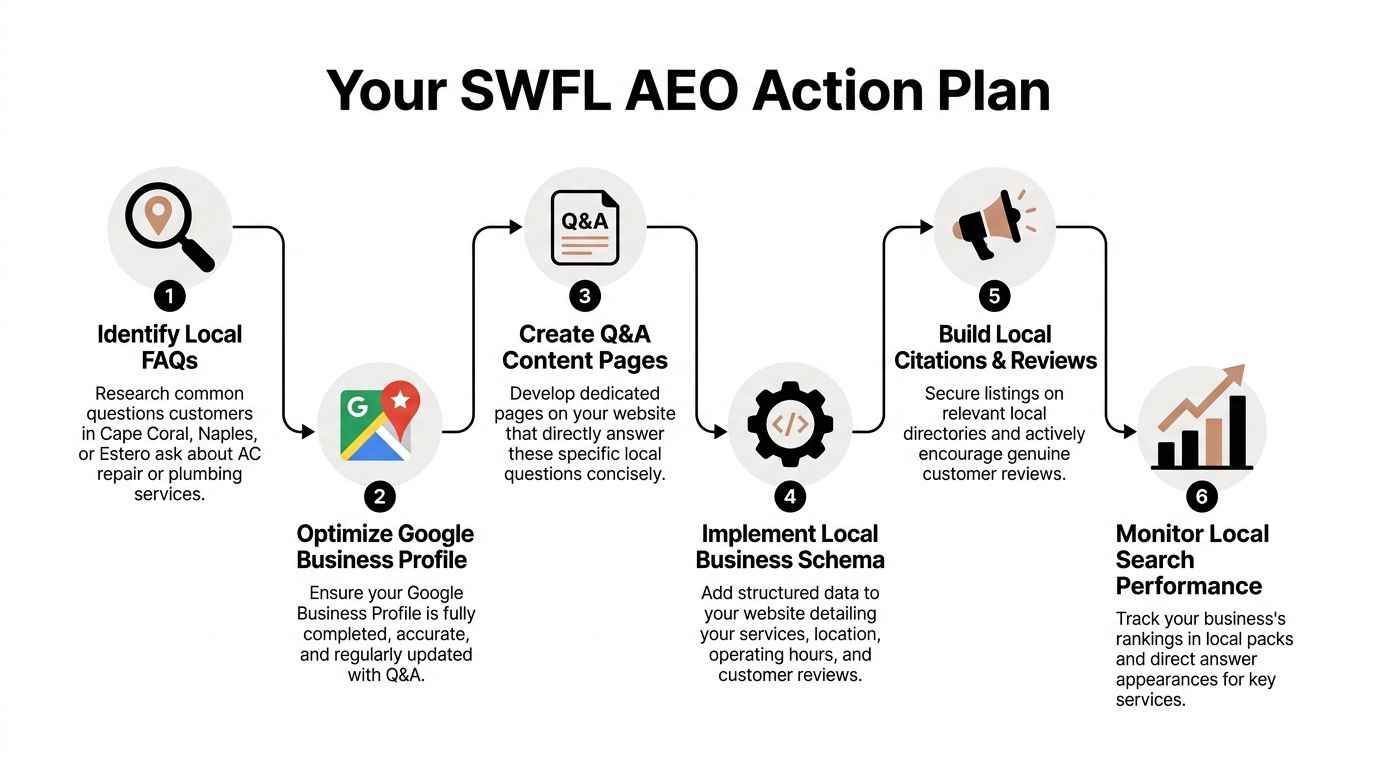 Your SWFL AEO Action Plan

1
Identify Local FAQs
Research common questions customers in Cape Coral, Naples, or Estero ask about AC repair or plumbing services.

G
2
Optimize Google Business Profile
Ensure your Google Business Profile is fully completed, accurate, and regularly updated with Q&A.

Q&A
3
Create Q&A Content Pages
Develop dedicated pages on your website that directly answer these specific local questions concisely.

</>
4
Implement Local Business Schema
Add structured data to your website detailing your services, location, operating hours, and customer reviews.

5
Build Local Citations & Reviews
Secure listings on relevant local directories and actively encourage genuine customer reviews.

6
Monitor Local Search Performance
Track your business's rankings in local packs and direct answer appearances for key services.